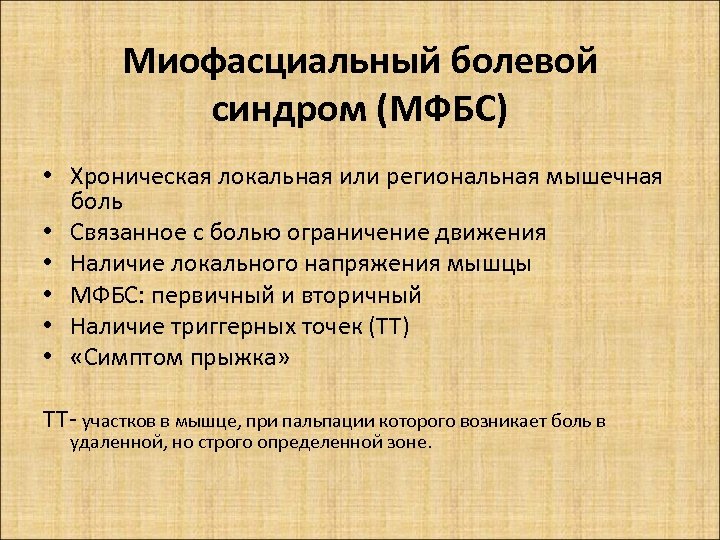 Миофасциальный болевой синдром (МФБС)

• Хроническая локальная или региональная мышечная боль
• Связанное с болью ограничение движения
• Наличие локального напряжения мышцы
• МФБС: первичный и вторичный
• Наличие триггерных точек (ТТ)
• «Симптом прыжка»

ТТ- участков в мышце, при пальпации которого возникает боль в удаленной, но строго определенной зоне.